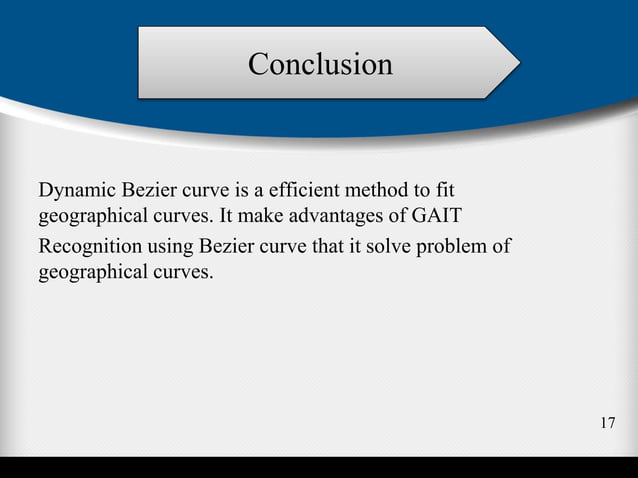 Conclusion

Dynamic Bezier curve is a efficient method to fit geographical curves. It make advantages of GAIT Recognition using Bezier curve that it solve problem of geographical curves.

17